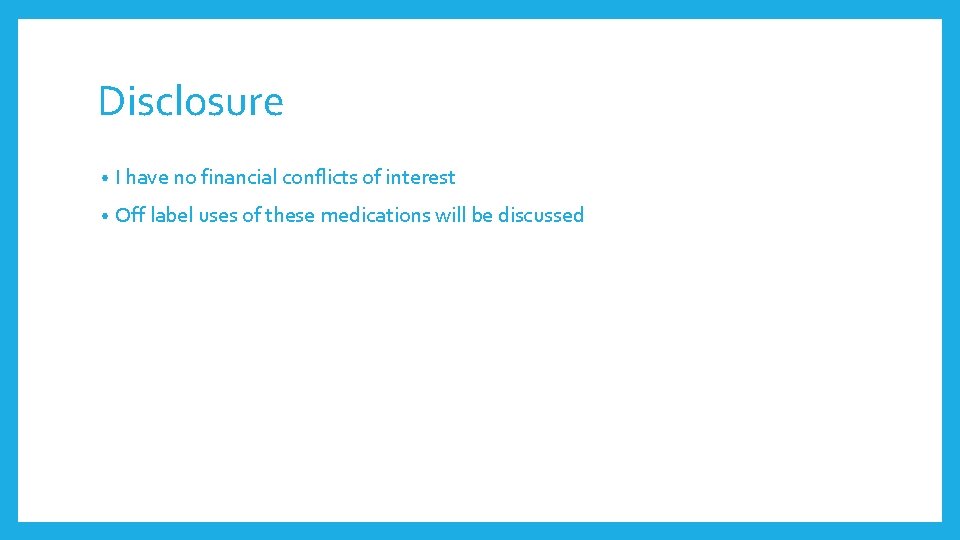 Disclosure

• I have no financial conflicts of interest

• Off label uses of these medications will be discussed